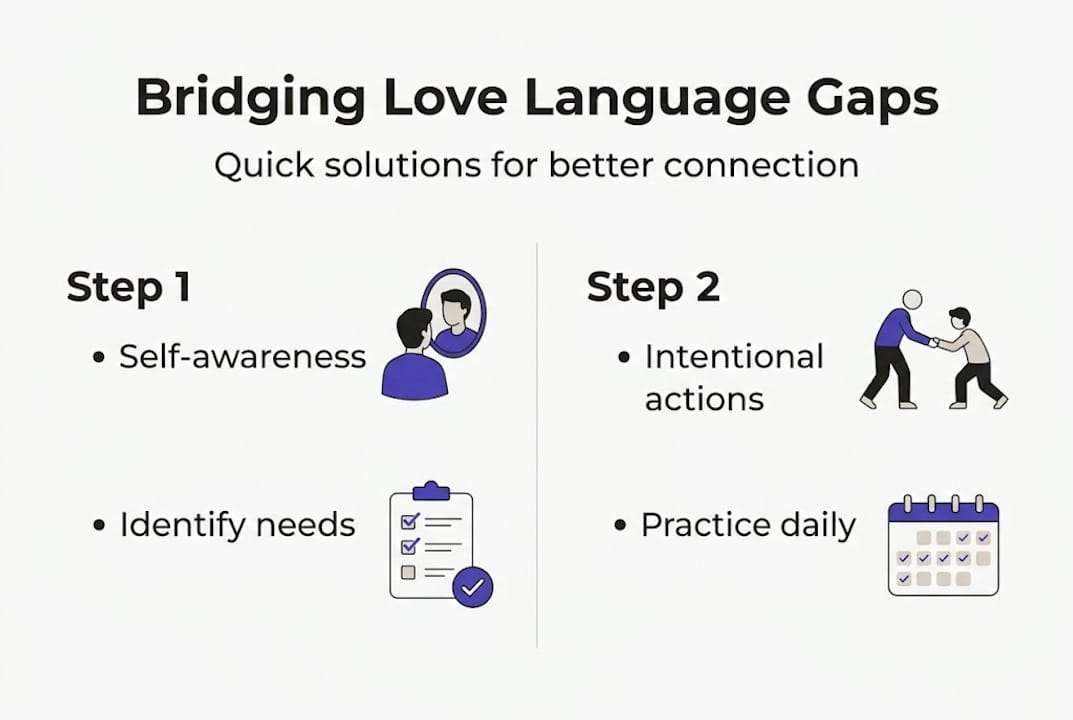 Bridging Love Language Gaps

Quick solutions for better connection

Step 1

• Self-awareness

• Identify needs

Step 2

• Intentional actions

• Practice daily